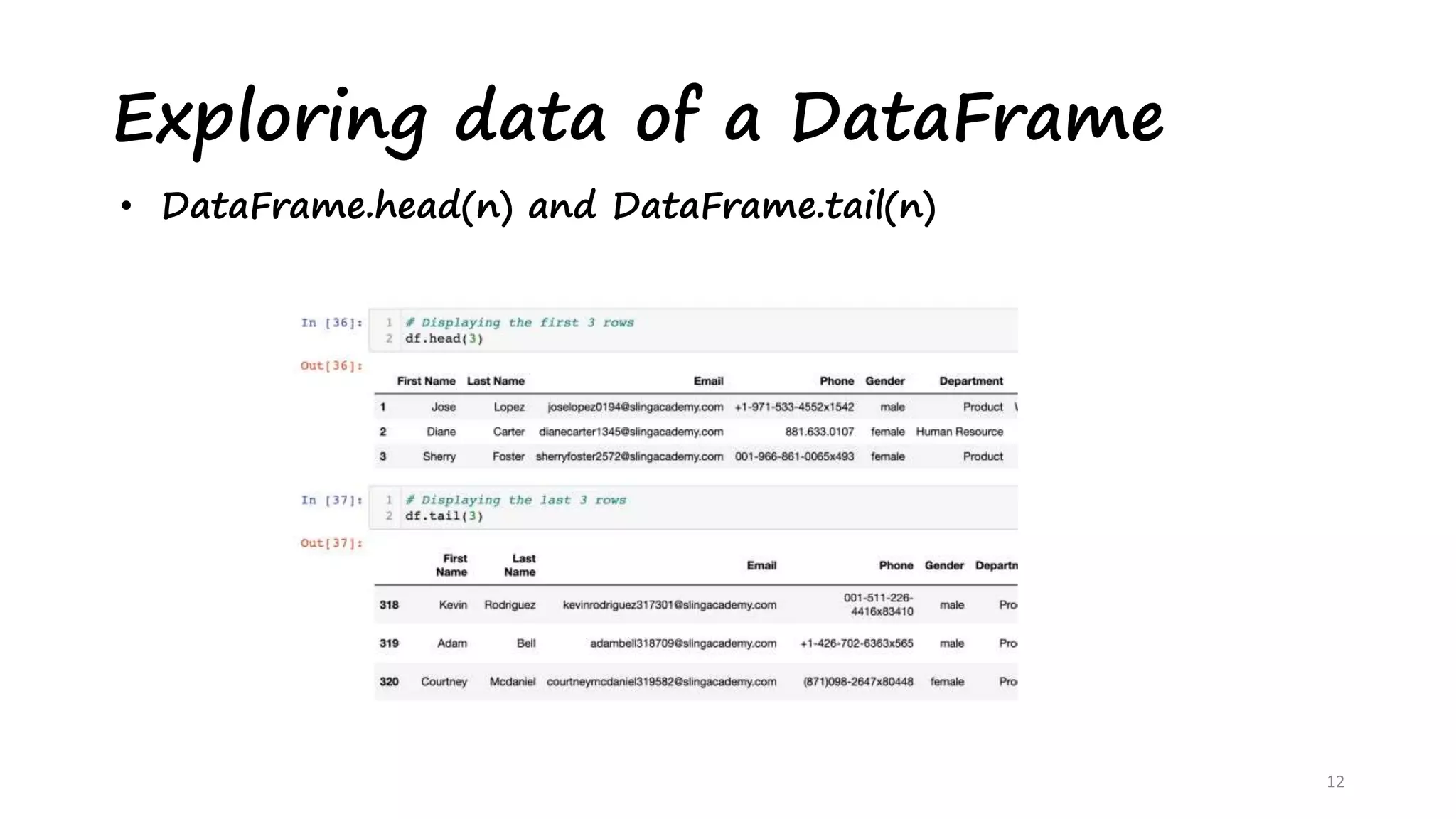 Exploring data of a DataFrame

• DataFrame.head(n) and DataFrame.tail(n)

In [36]:
1 # Displaying the first 3 rows
2 df.head(3)

Out[36]:

| | First Name | Last Name | Email | Phone | Gender | Department |
|---|---|---|---|---|---|---|
| 1 | Jose | Lopez | joselopez0194@slingacademy.com | +1-971-533-4552x1542 | male | Product |
| 2 | Diane | Carter | dianecarter1345@slingacademy.com | 881.633.0107 | female | Human Resource |
| 3 | Sherry | Foster | sherryfoster2572@slingacademy.com | 001-966-861-0065x493 | female | Product |

In [37]:
1 # Displaying the last 3 rows
2 df.tail(3)

Out[37]:

| | First Name | Last Name | Email | Phone | Gender | Departn |
|---|---|---|---|---|---|---|
| 318 | Kevin | Rodriguez | kevinrodriguez317301@slingacademy.com | 001-511-226-4416x83410 | male | Pro |
| 319 | Adam | Bell | adambell318709@slingacademy.com | +1-426-702-6363x565 | male | Pro |
| 320 | Courtney | Mcdaniel | courtneymcdaniel319582@slingacademy.com | (871)098-2647x80448 | female | Pro |

12